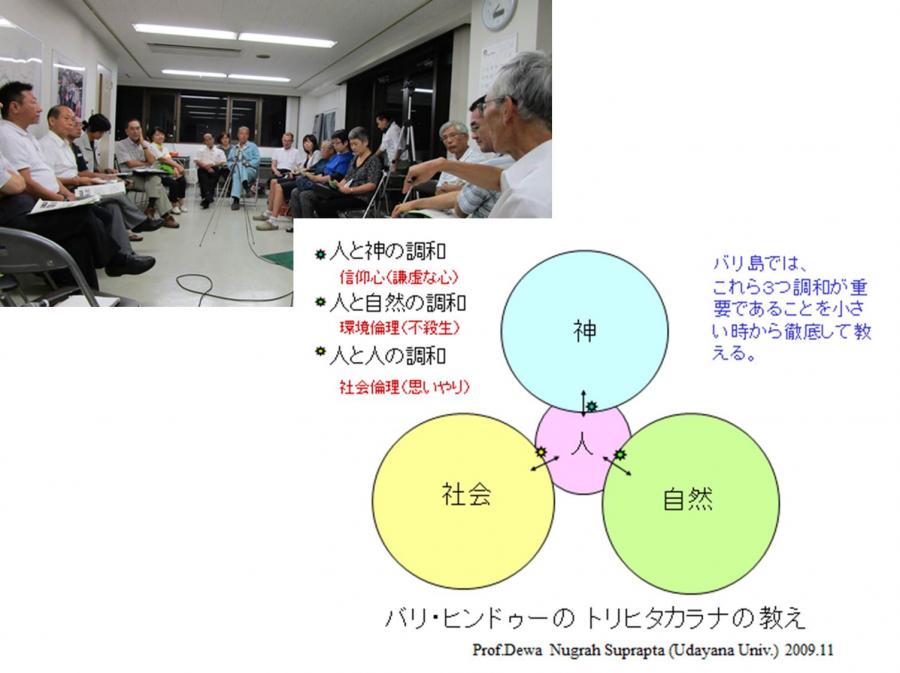 人と神の調和
信仰心（謙虚な心）
人と自然の調和
環境倫理（不殺生）
人と人の調和
社会倫理（思いやり）

バリ島では、これら3つ調和が重要であることを小さい時から徹底して教える。

神

人

社会

自然

バリ・ヒンドゥーの トリヒタカラナの教え

Prof.Dewa Nugrah Suprapta (Udayana Univ.) 2009.11